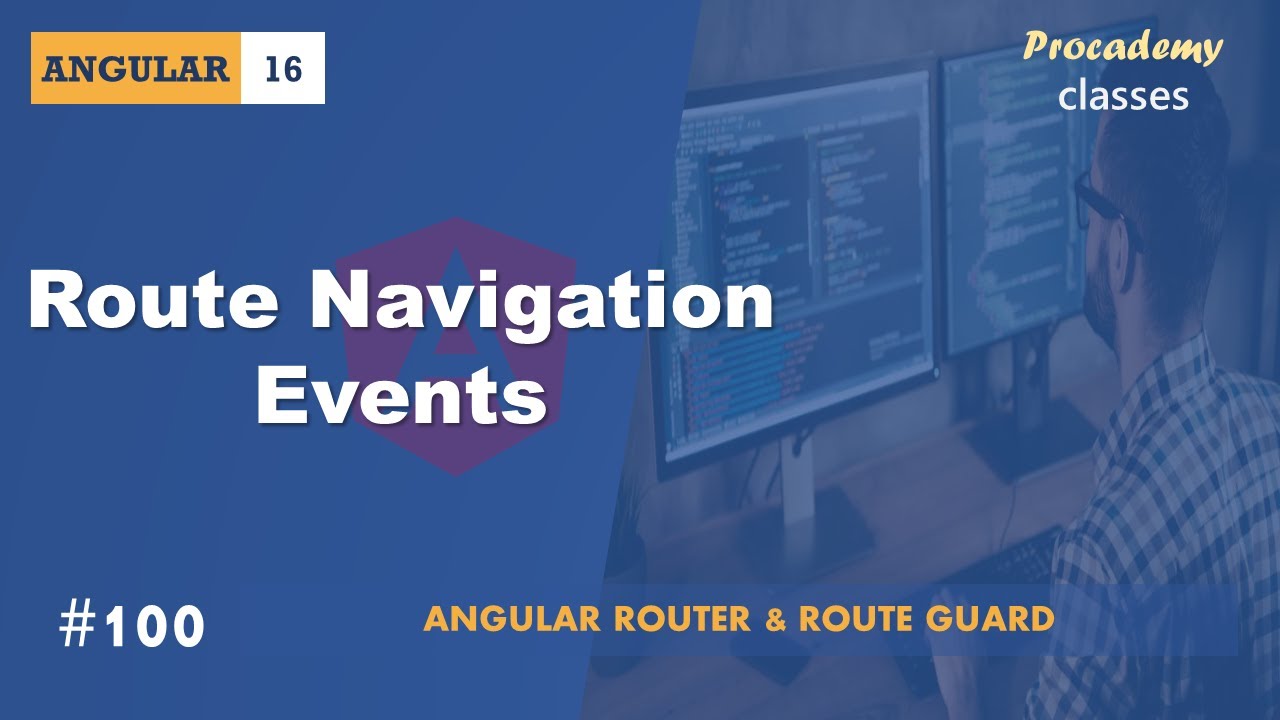 ANGULAR 16

Procademy classes

Route Navigation Events

#100

ANGULAR ROUTER & ROUTE GUARD